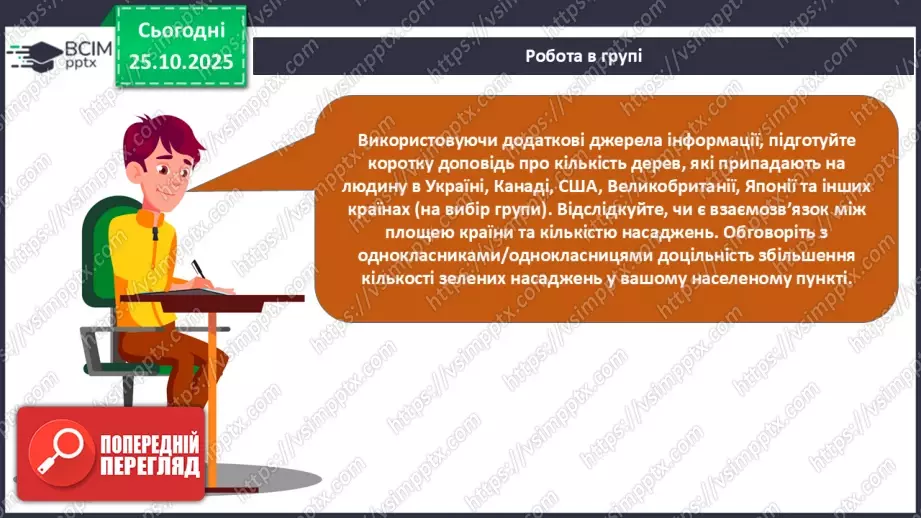 ВСІМ pptx

Сьогодні 25.10.2025

Робота в групі

Використовуючи додаткові джерела інформації, підготуйте коротку доповідь про кількість дерев, які припадають на людину в Україні, Канаді, США, Великобританії, Японії та інших країнах (на вибір групи). Відслідкуйте, чи є взаємозв'язок між площею країни та кількістю насаджень. Обговоріть з однокласниками/однокласницями доцільність збільшення кількості зелених насаджень у вашому населеному пункті.

ПОПЕРЕДНІЙ ПЕРЕГЛЯД

https://vsimpptx.com